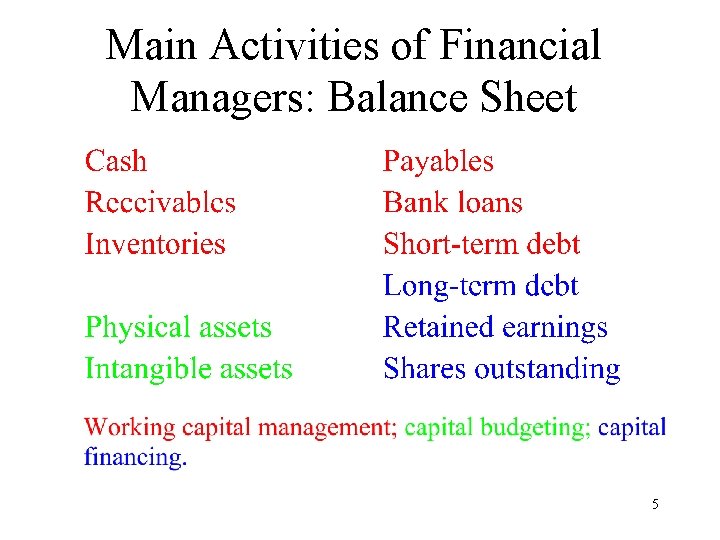 Main Activities of Financial Managers: Balance Sheet

Cash
Receivables
Inventories

Physical assets
Intangible assets

Payables
Bank loans
Short-term debt
Long-term debt
Retained earnings
Shares outstanding

Working capital management; capital budgeting; capital financing.

5